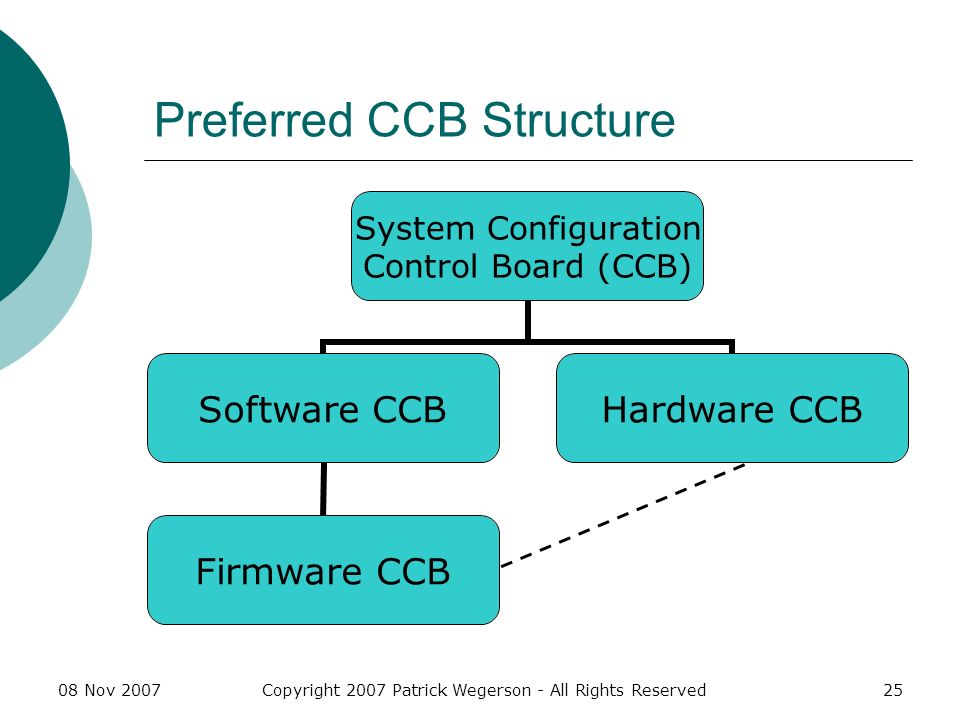 Preferred CCB Structure

System Configuration Control Board (CCB)

Software CCB

Hardware CCB

Firmware CCB

08 Nov 2007

Copyright 2007 Patrick Wegerson - All Rights Reserved

25